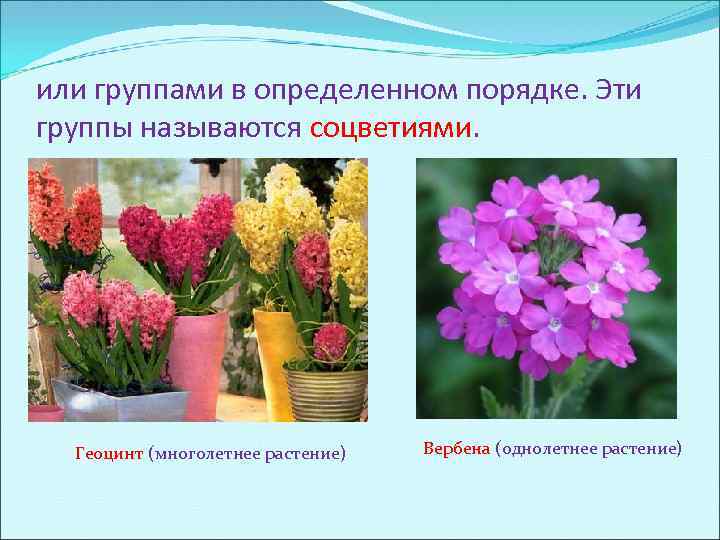 или группами в определенном порядке. Эти группы называются соцветиями.

Геоцинт (многолетнее растение)

Вербена (однолетнее растение)